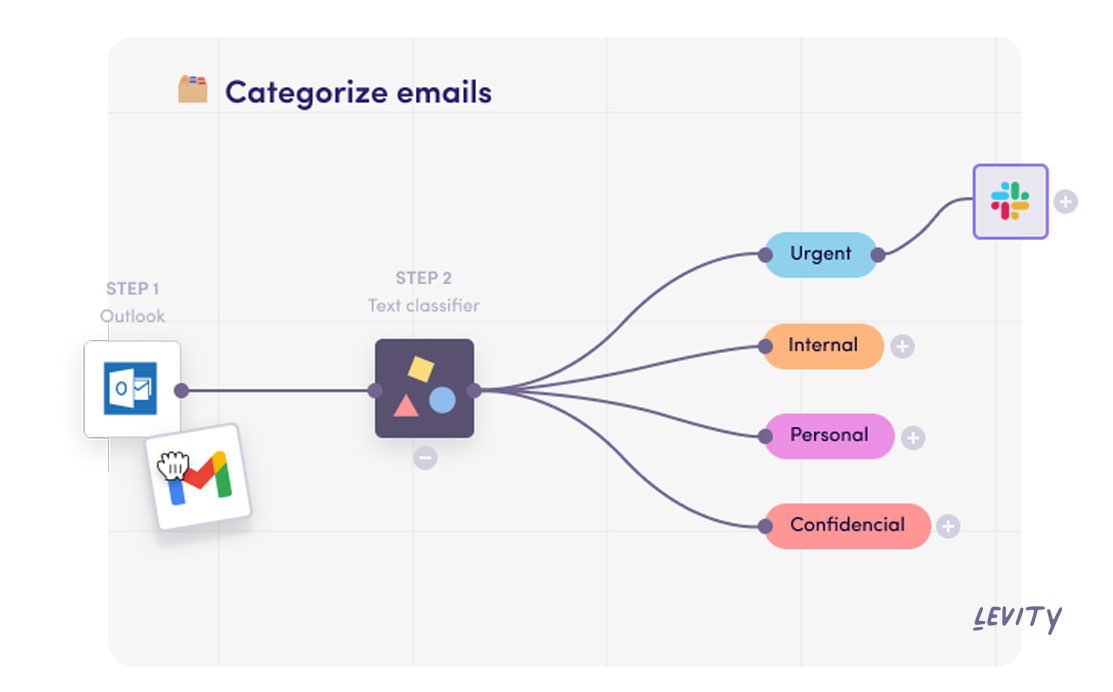 Categorize emails

STEP 1
Outlook

STEP 2
Text classifier

Urgent

Internal

Personal

Confidencial

LEVITY